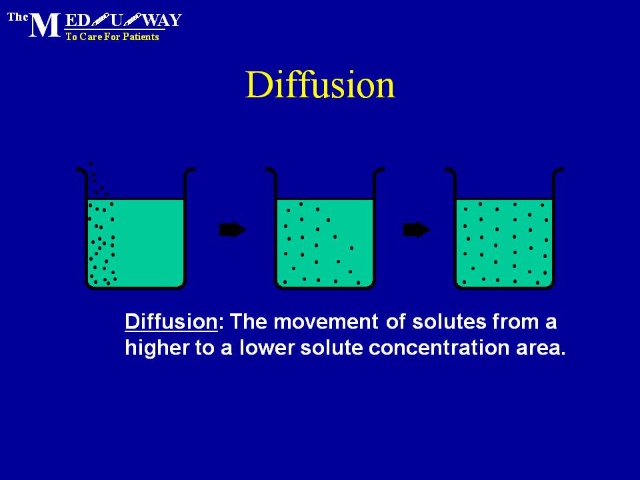 The MED U WAY
To Care For Patients

Diffusion

Diffusion: The movement of solutes from a higher to a lower solute concentration area.